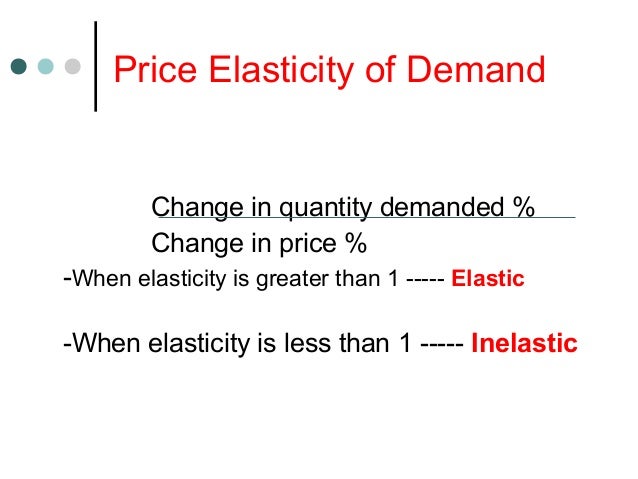 Price Elasticity of Demand

Change in quantity demanded %
Change in price %

-When elasticity is greater than 1 ----- Elastic

-When elasticity is less than 1 ----- Inelastic